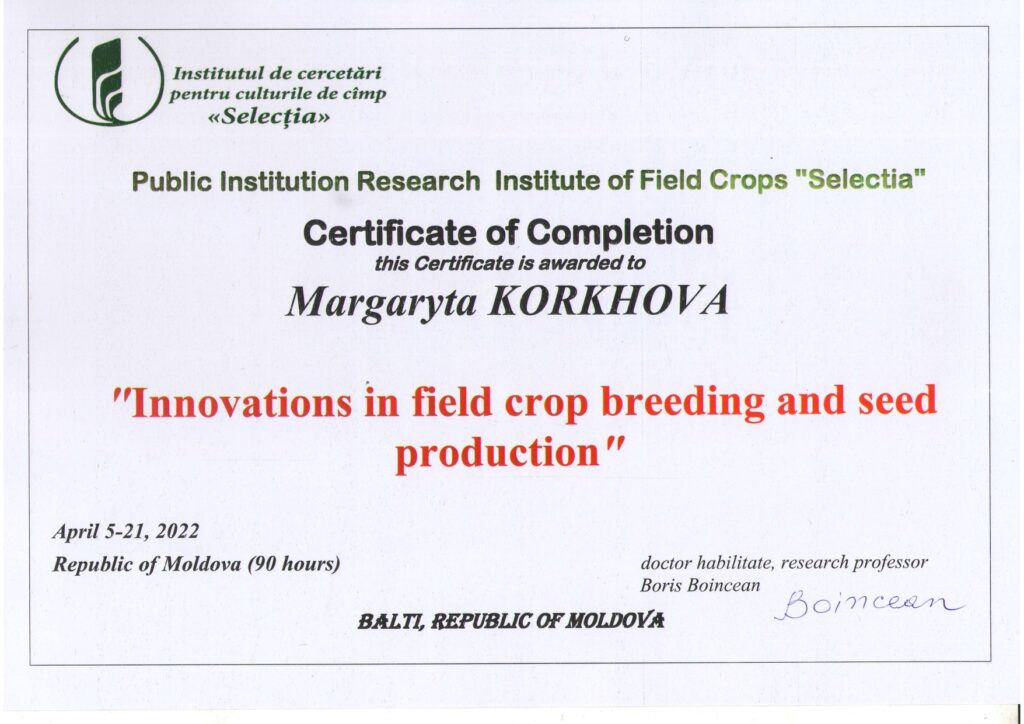 Institutul de cercetări pentru culturile de cîmp «Selecţia»

Public Institution Research Institute of Field Crops "Selectia"

Certificate of Completion
this Certificate is awarded to

Margaryta KORKHOVA

"Innovations in field crop breeding and seed production"

April 5-21, 2022
Republic of Moldova (90 hours)

doctor habilitate, research professor
Boris Boincean
Boincean

BALTI, REPUBLIC OF MOLDOVA